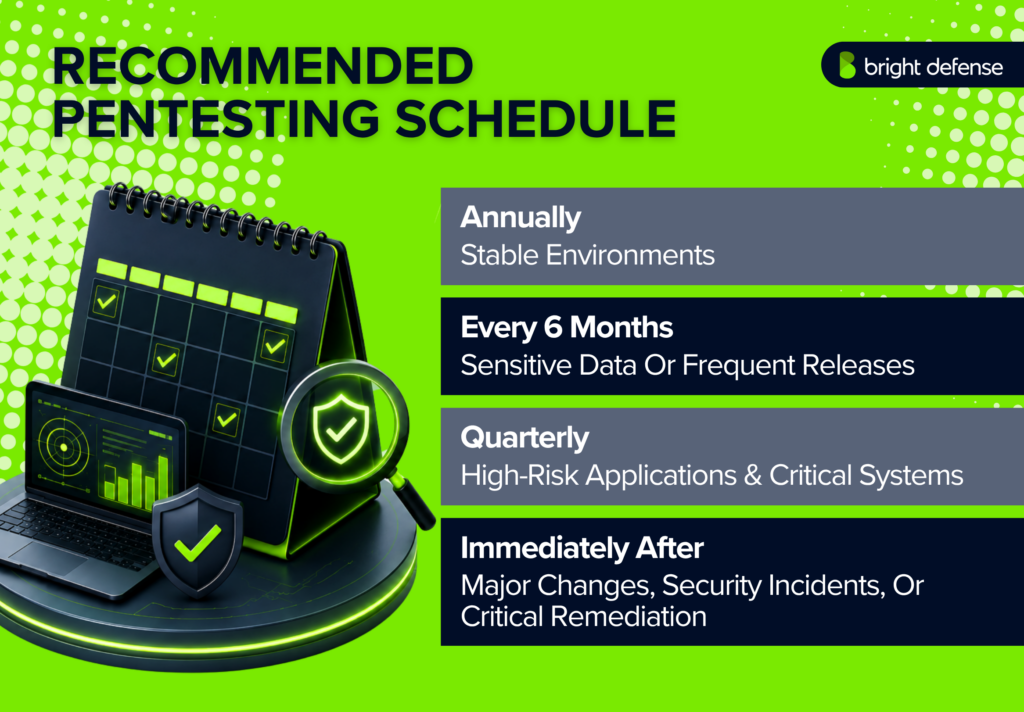 RECOMMENDED PENTESTING SCHEDULE

bright defense

Annually
Stable Environments

Every 6 Months
Sensitive Data Or Frequent Releases

Quarterly
High-Risk Applications & Critical Systems

Immediately After
Major Changes, Security Incidents, Or Critical Remediation